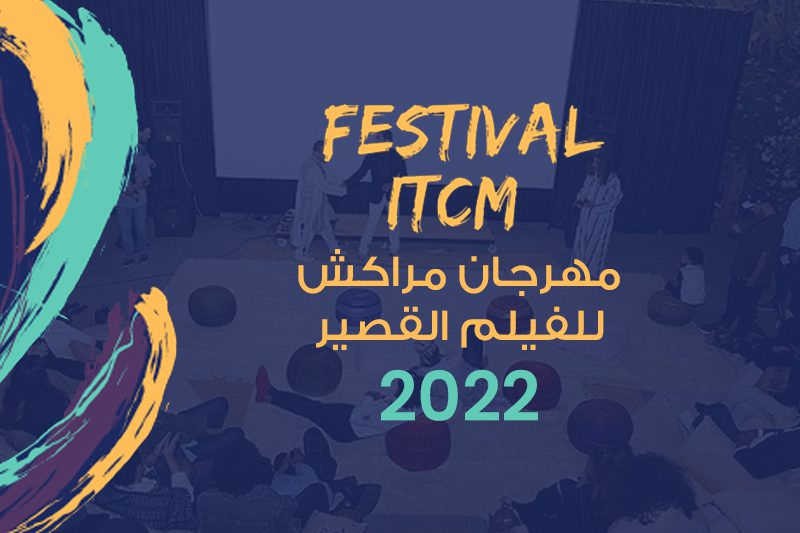 FESTIVAL
ITCM
مهرجان مراكش
للفيلم القصير
2022